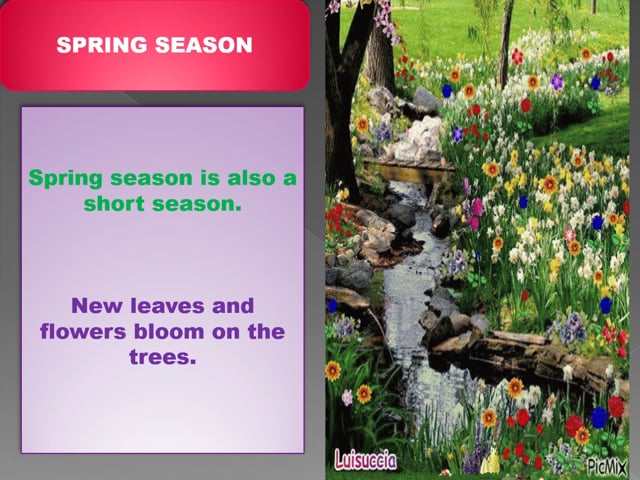 SPRING SEASON

Spring season is also a short season.

New leaves and flowers bloom on the trees.

Luisuccia

PicMix